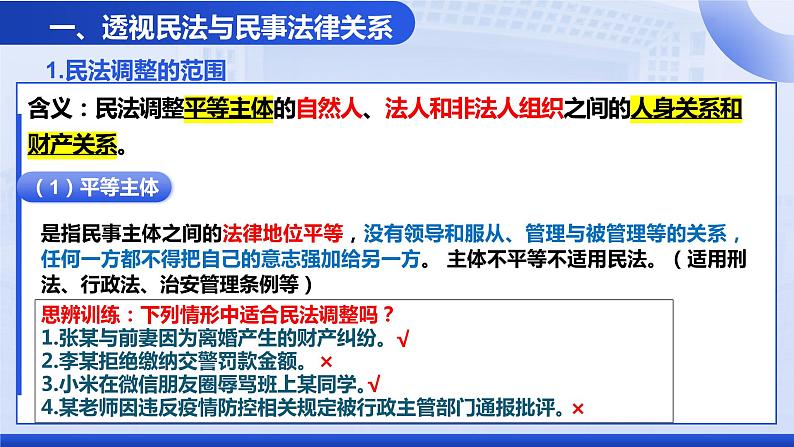 一、透视民法与民事法律关系

1.民法调整的范围

含义：民法调整平等主体的自然人、法人和非法人组织之间的人身关系和财产关系。

（1）平等主体

是指民事主体之间的法律地位平等，没有领导和服从、管理与被管理等的关系，任何一方都不得把自己的意志强加给另一方。 主体不平等不适用民法。（适用刑法、行政法、治安管理条例等）

思辨训练：下列情形中适合民法调整吗？
1.张某与前妻因为离婚产生的财产纠纷。√
2.李某拒绝缴纳交警罚款金额。×
3.小米在微信朋友圈辱骂班上某同学。√
4.某老师因违反疫情防控相关规定被行政主管部门通报批评。×